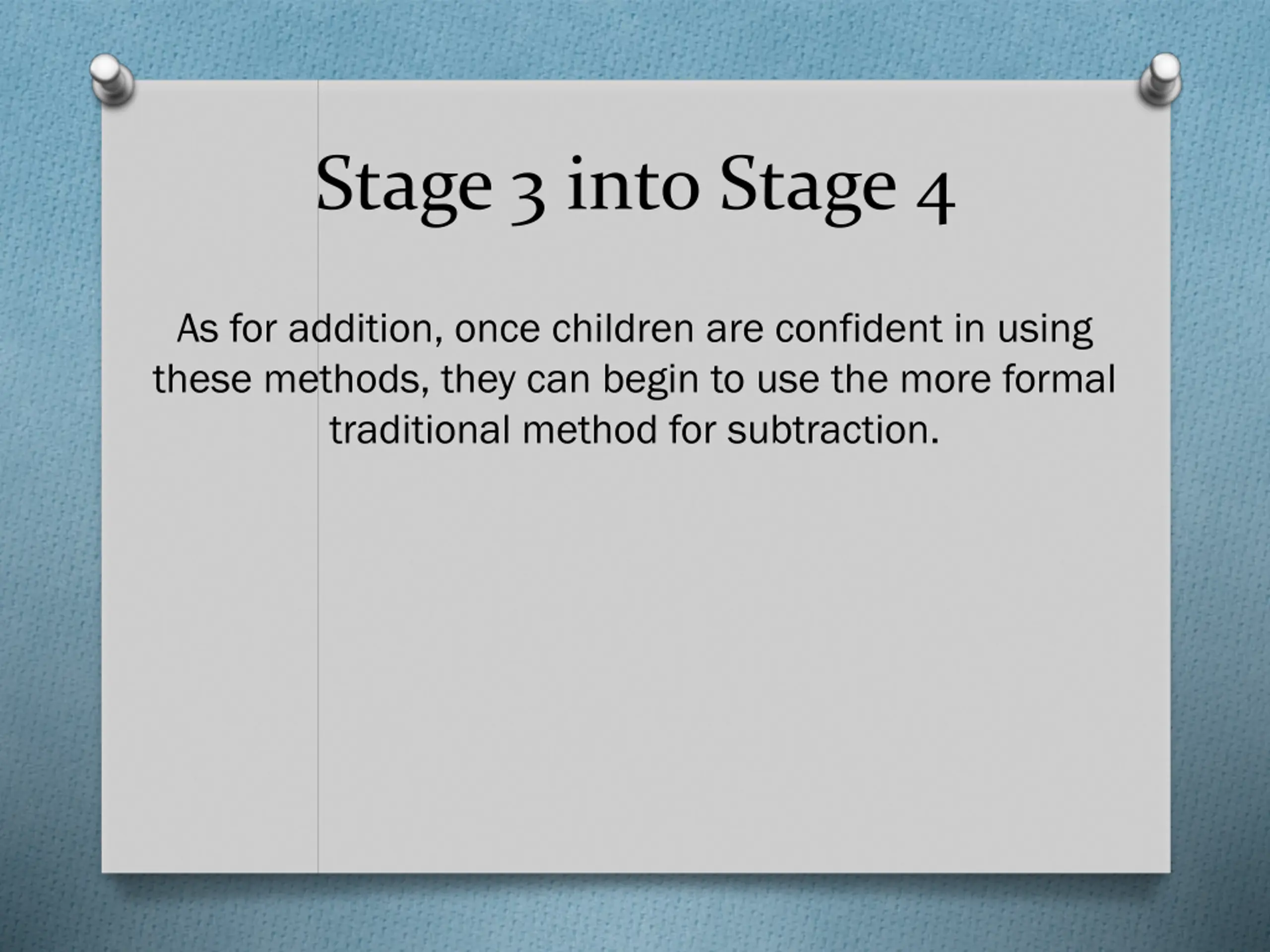 Stage 3 into Stage 4

As for addition, once children are confident in using these methods, they can begin to use the more formal traditional method for subtraction.